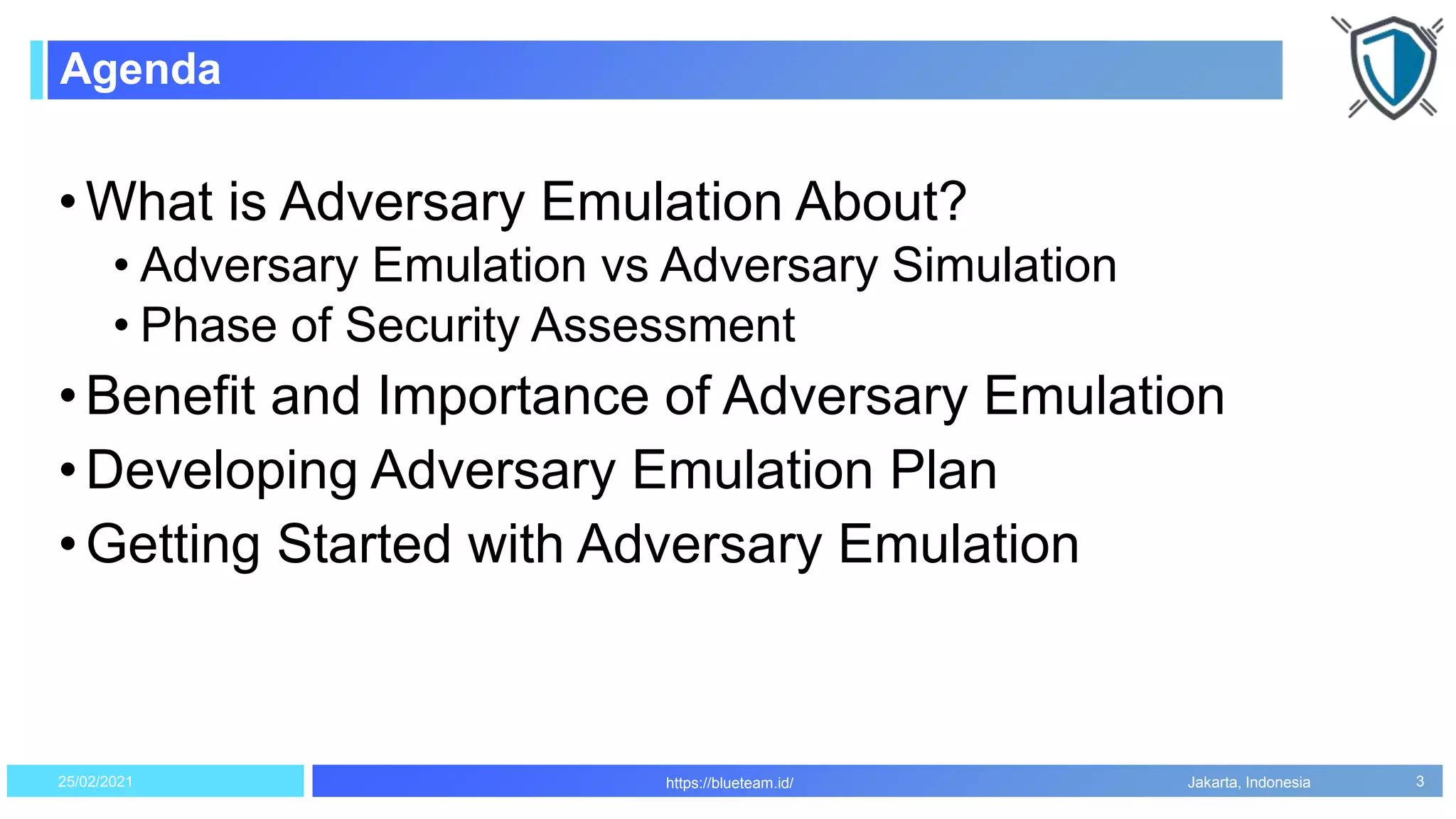 Agenda

• What is Adversary Emulation About?
  • Adversary Emulation vs Adversary Simulation
  • Phase of Security Assessment
• Benefit and Importance of Adversary Emulation
• Developing Adversary Emulation Plan
• Getting Started with Adversary Emulation

25/02/2021
https://blueteam.id/
Jakarta, Indonesia
3